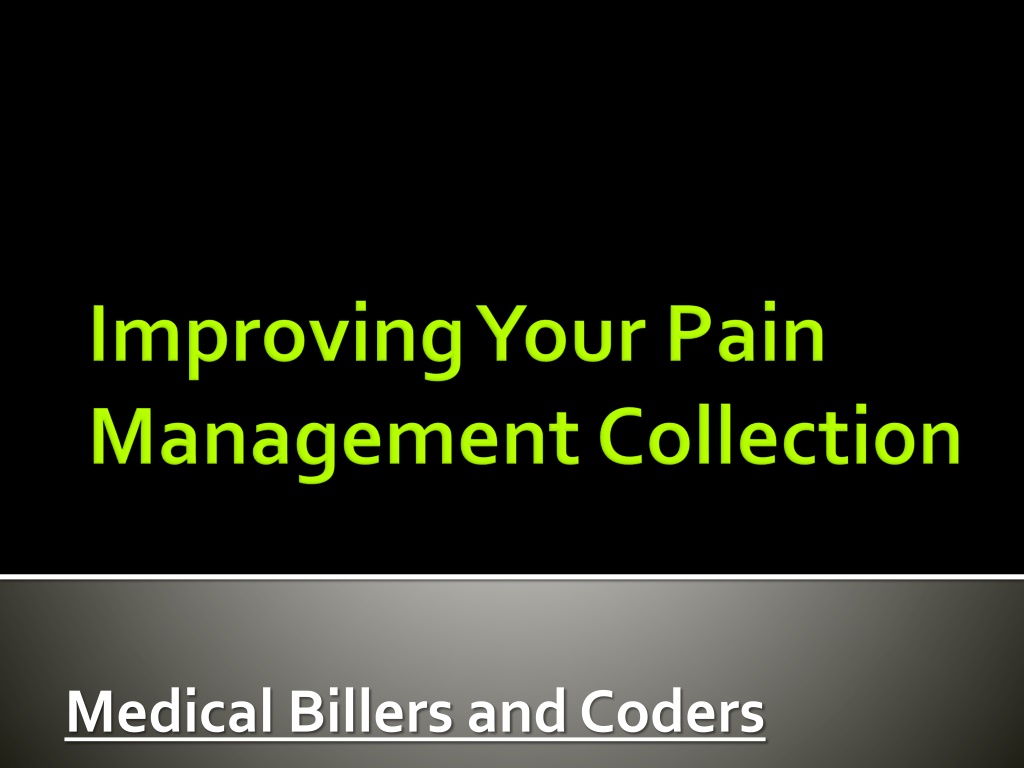 Improving Your Pain Management Collection

Medical Billers and Coders